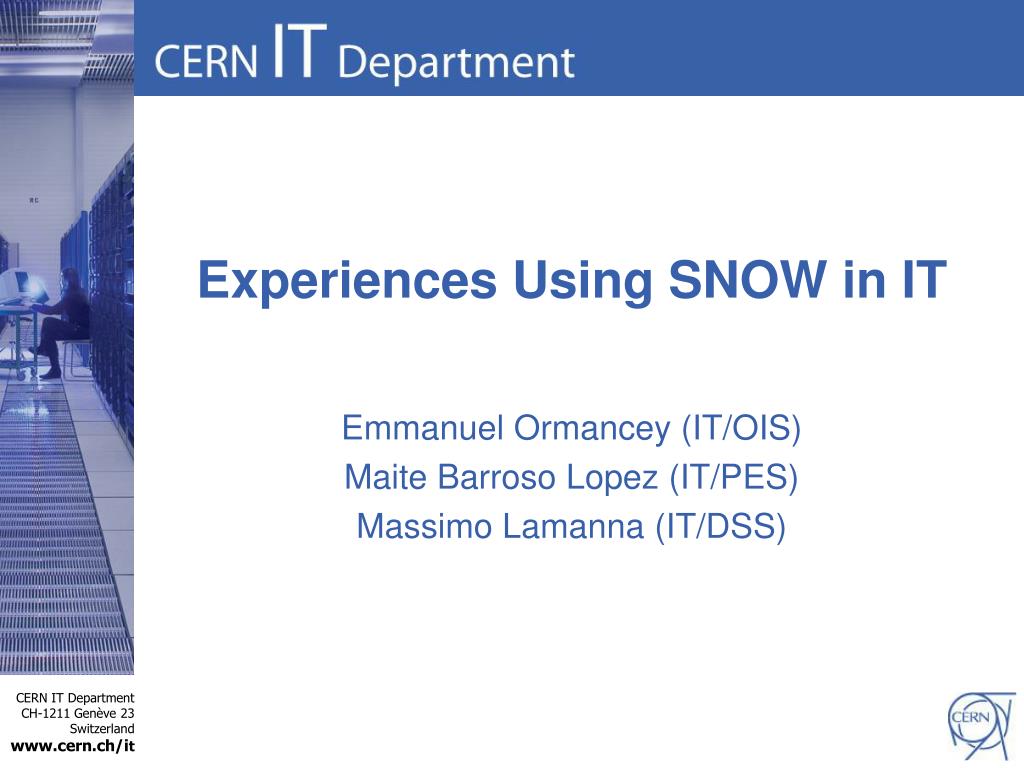 CERN IT Department

Experiences Using SNOW in IT

Emmanuel Ormancey (IT/OIS)
Maite Barroso Lopez (IT/PES)
Massimo Lamanna (IT/DSS)

CERN IT Department
CH-1211 Genève 23
Switzerland
www.cern.ch/it

CERN